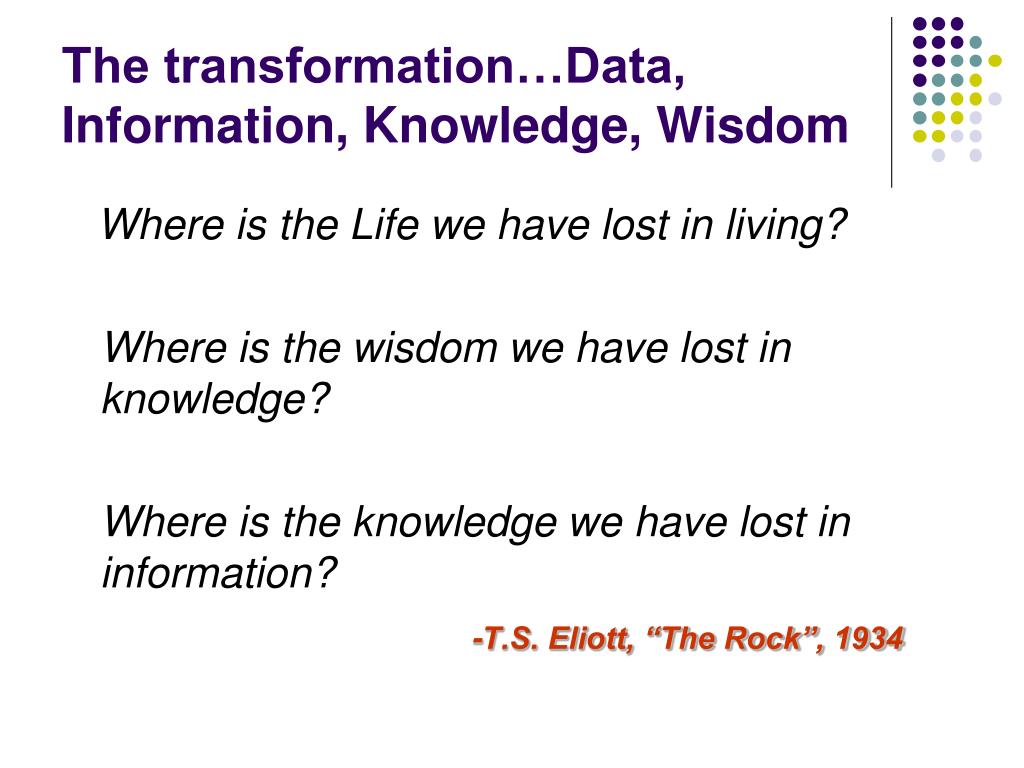 The transformation…Data, Information, Knowledge, Wisdom

Where is the Life we have lost in living?

Where is the wisdom we have lost in knowledge?

Where is the knowledge we have lost in information?

-T.S. Eliott, “The Rock”, 1934